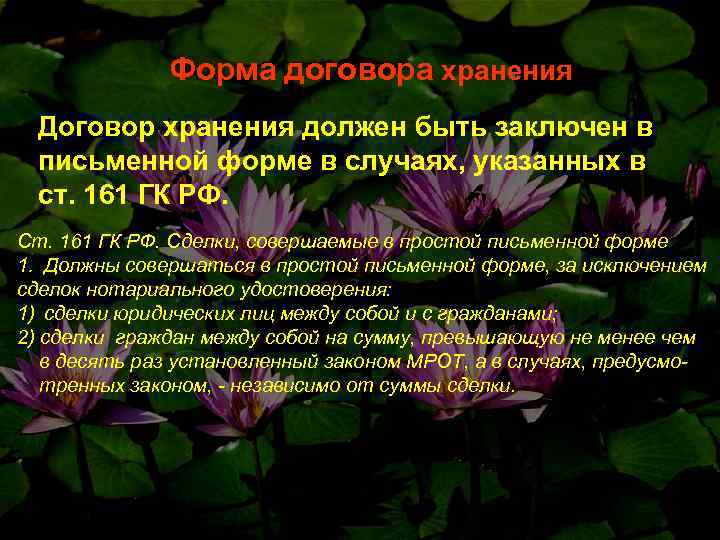 Форма договора хранения

Договор хранения должен быть заключен в письменной форме в случаях, указанных в ст. 161 ГК РФ.

Ст. 161 ГК РФ. Сделки, совершаемые в простой письменной форме
1. Должны совершаться в простой письменной форме, за исключением сделок нотариального удостоверения:
1) сделки юридических лиц между собой и с гражданами;
2) сделки граждан между собой на сумму, превышающую не менее чем в десять раз установленный законом МРОТ, а в случаях, предусмотренных законом, - независимо от суммы сделки.